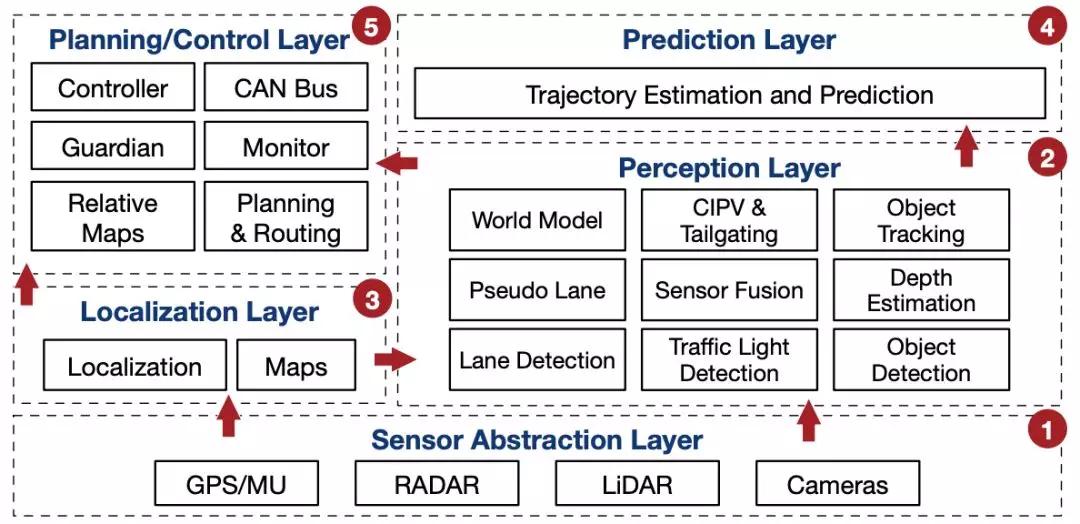 Planning/Control Layer 5

Controller
CAN Bus
Guardian
Monitor
Relative Maps
Planning & Routing

Prediction Layer 4

Trajectory Estimation and Prediction

Perception Layer 2

World Model
CIPV & Tailgating
Object Tracking
Pseudo Lane
Sensor Fusion
Depth Estimation
Lane Detection
Traffic Light Detection
Object Detection

Localization Layer 3

Localization
Maps

Sensor Abstraction Layer 1

GPS/MU
RADAR
LiDAR
Cameras